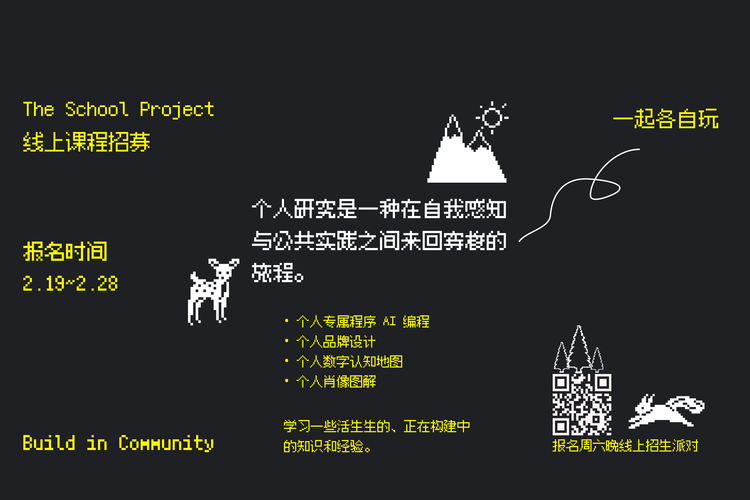 The School Project
线上课程招募

报名时间
2.19~2.28

Build in Community

个人研究是一种在自我感知与公共实践之间来回穿梭的旅程。

· 个人专属程序 AI 编程
· 个人品牌设计
· 个人数字认知地图
· 个人肖像图解

学习一些活生生的、正在构建中的知识和经验。

一起各自玩

报名周六晚线上招生派对